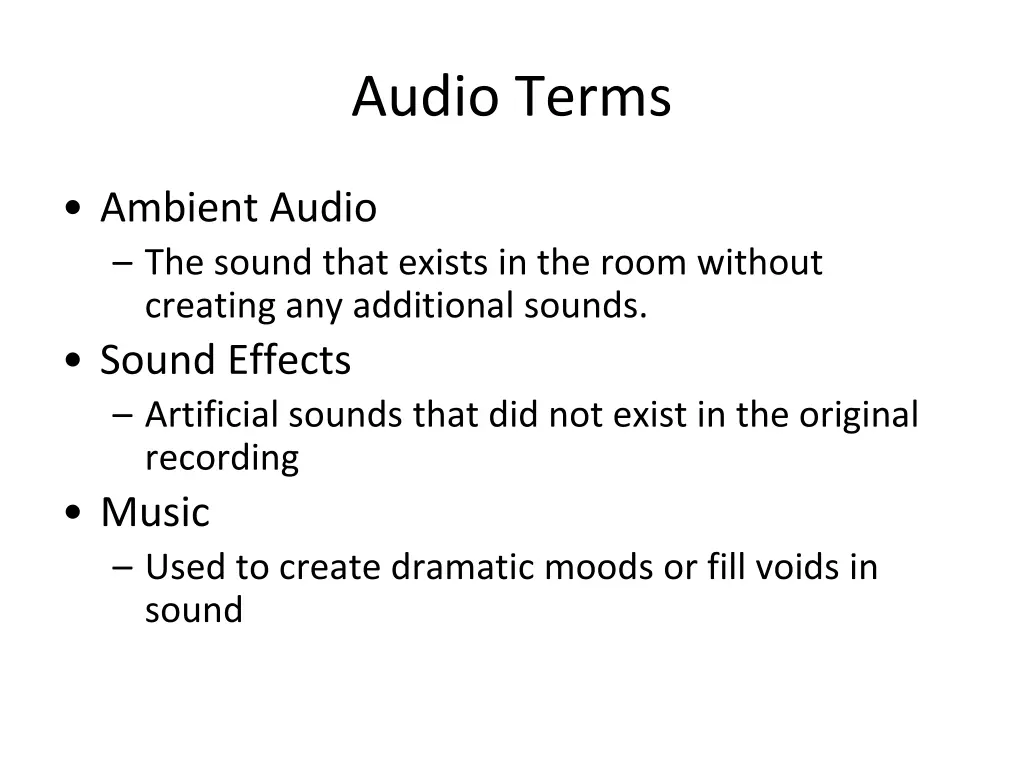 Audio Terms

• Ambient Audio
– The sound that exists in the room without creating any additional sounds.
• Sound Effects
– Artificial sounds that did not exist in the original recording
• Music
– Used to create dramatic moods or fill voids in sound